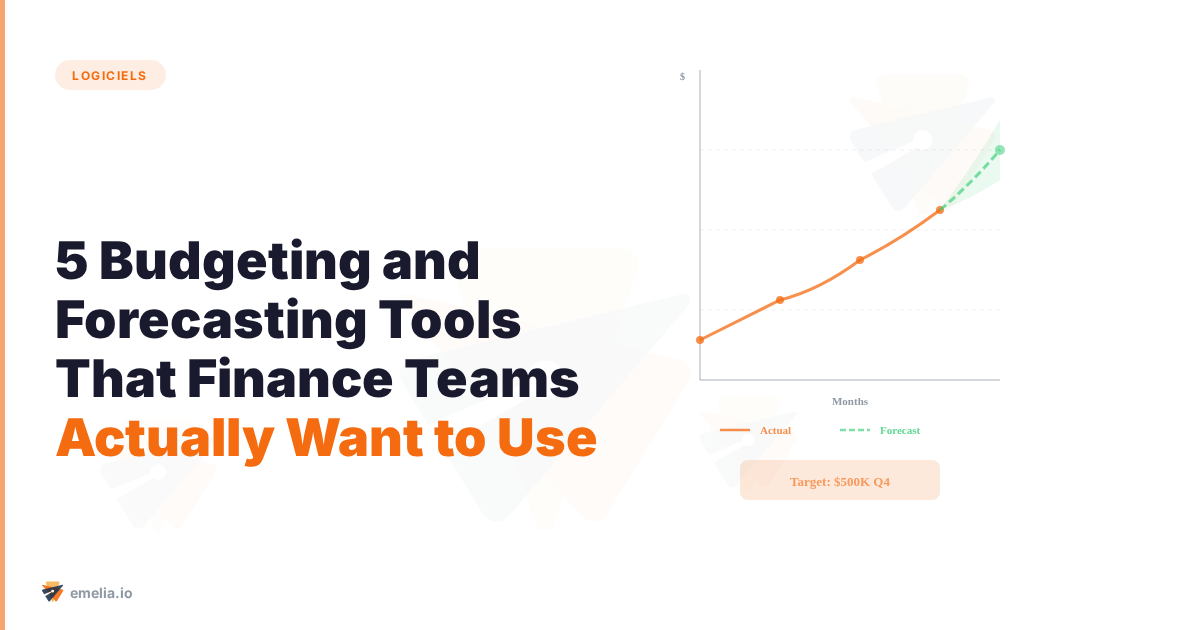 LOGICIELS

5 Budgeting and Forecasting Tools That Finance Teams Actually Want to Use

$

Months

Actual

Forecast

Target: $500K Q4

emelia.io